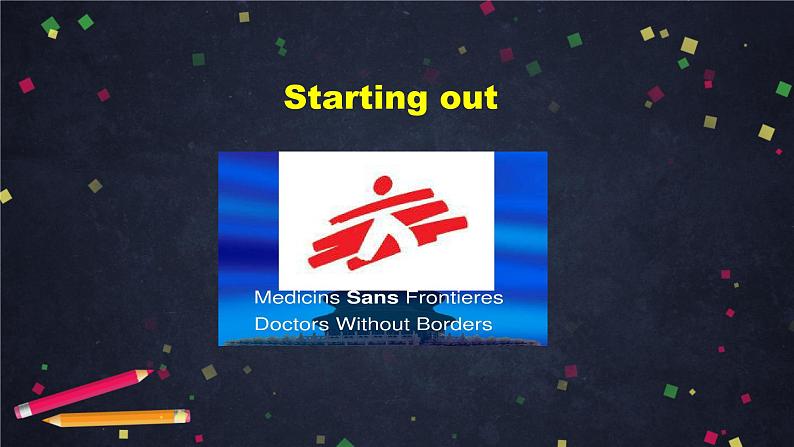 Starting out

Medicins Sans Frontieres
Doctors Without Borders